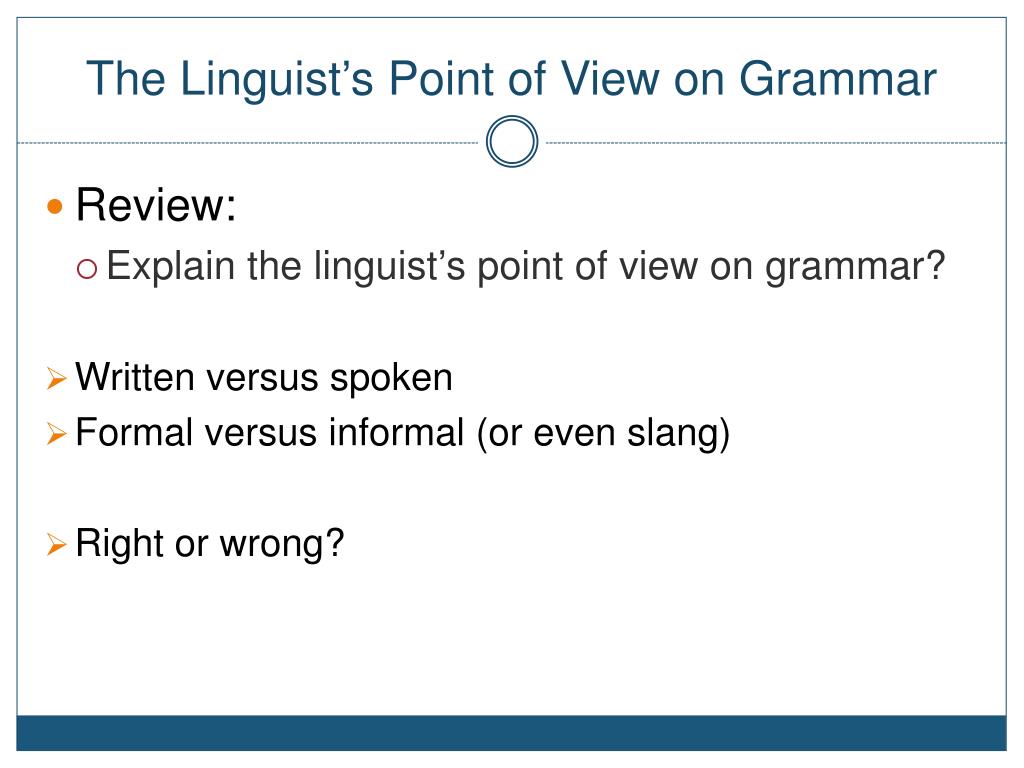 The Linguist’s Point of View on Grammar

Review:
Explain the linguist’s point of view on grammar?

Written versus spoken
Formal versus informal (or even slang)

Right or wrong?